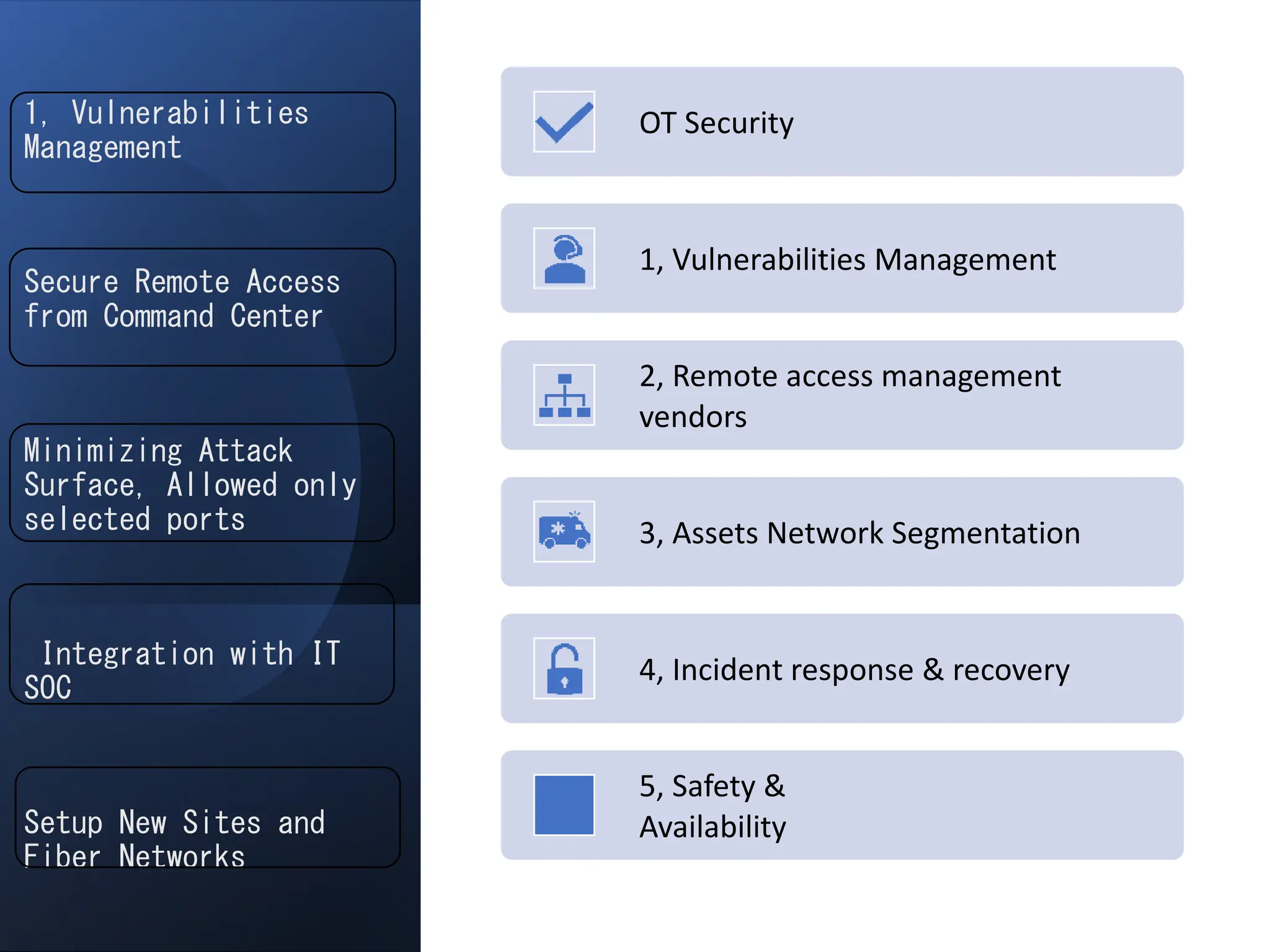 1, Vulnerabilities Management

Secure Remote Access from Command Center

Minimizing Attack Surface, Allowed only selected ports

Integration with IT SOC

Setup New Sites and Fiber Networks

OT Security

1, Vulnerabilities Management

2, Remote access management vendors

3, Assets Network Segmentation

4, Incident response & recovery

5, Safety & Availability